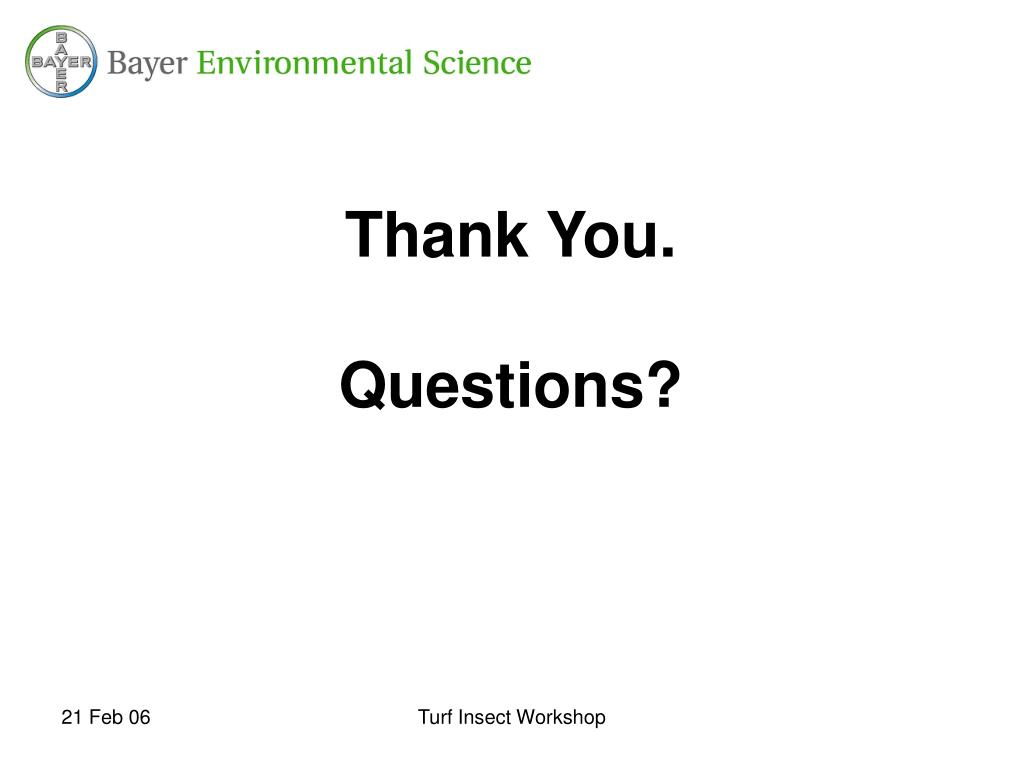 BAYER
Bayer Environmental Science

Thank You.

Questions?

21 Feb 06

Turf Insect Workshop